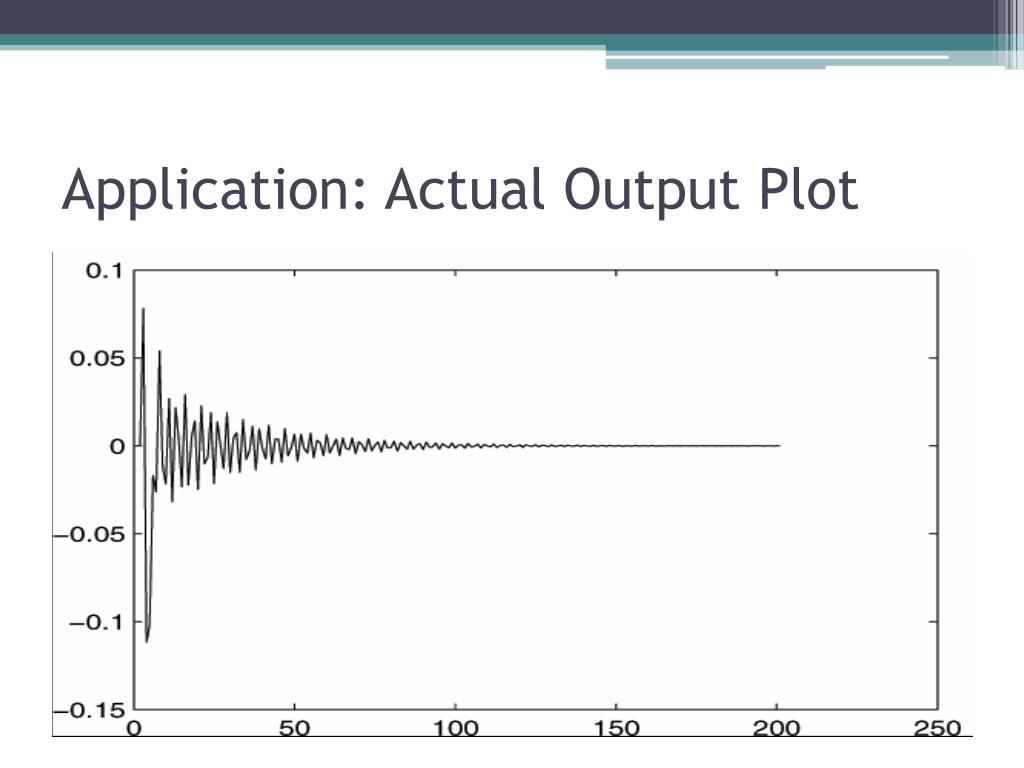 Application: Actual Output Plot

0.1
0.05
0
−0.05
−0.1
−0.15
0
50
100
150
200
250